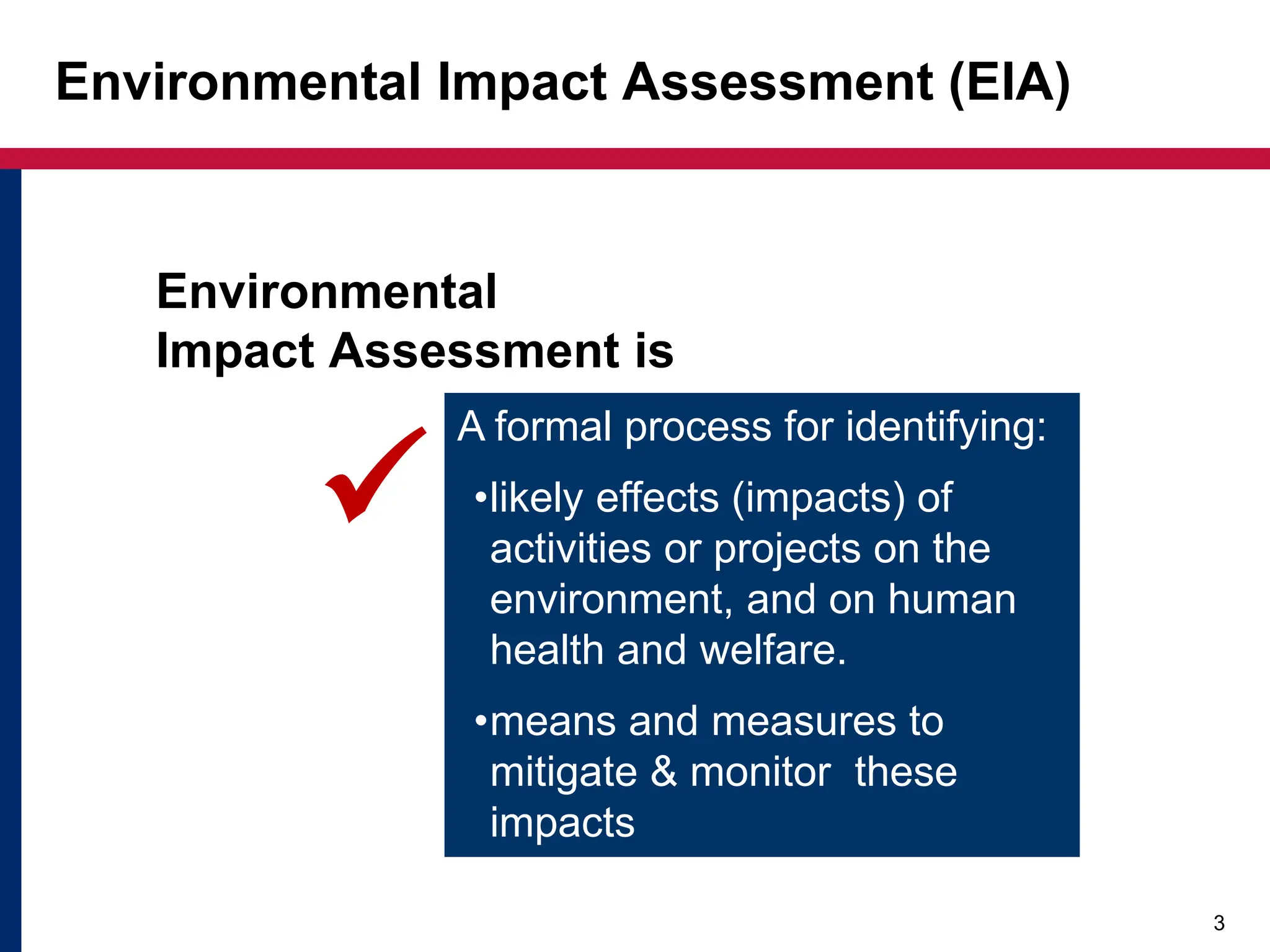 Environmental Impact Assessment (EIA)

Environmental Impact Assessment is

A formal process for identifying:

•likely effects (impacts) of activities or projects on the environment, and on human health and welfare.

•means and measures to mitigate & monitor these impacts

3